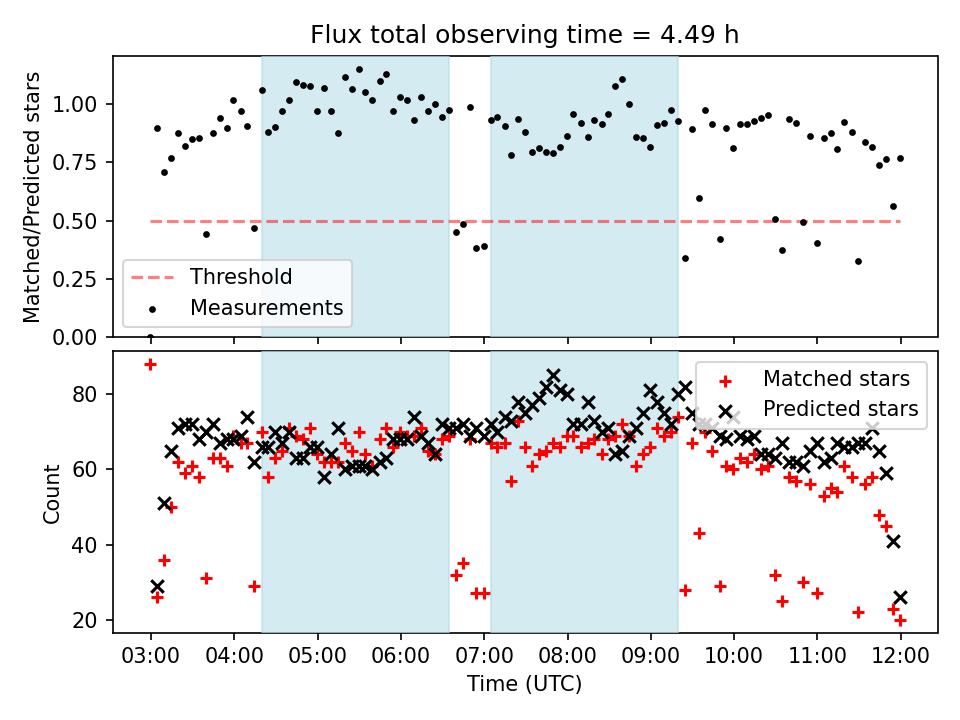 Flux total observing time = 4.49 h

Matched/Predicted stars

1.00
0.75
0.50
0.25
0.00

Threshold
Measurements

Count

80
60
40
20

Matched stars
Predicted stars

03:00 04:00 05:00 06:00 07:00 08:00 09:00 10:00 11:00 12:00

Time (UTC)